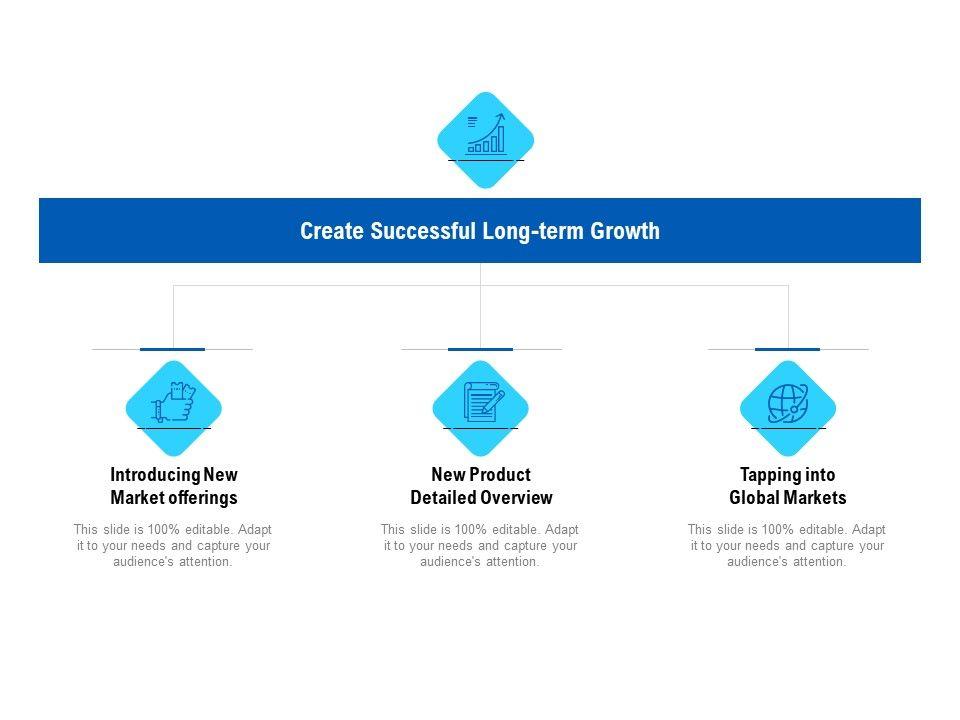 Create Successful Long-term Growth

Introducing New Market offerings

This slide is 100% editable. Adapt it to your needs and capture your audience's attention.

New Product Detailed Overview

This slide is 100% editable. Adapt it to your needs and capture your audience's attention.

Tapping into Global Markets

This slide is 100% editable. Adapt it to your needs and capture your audience's attention.